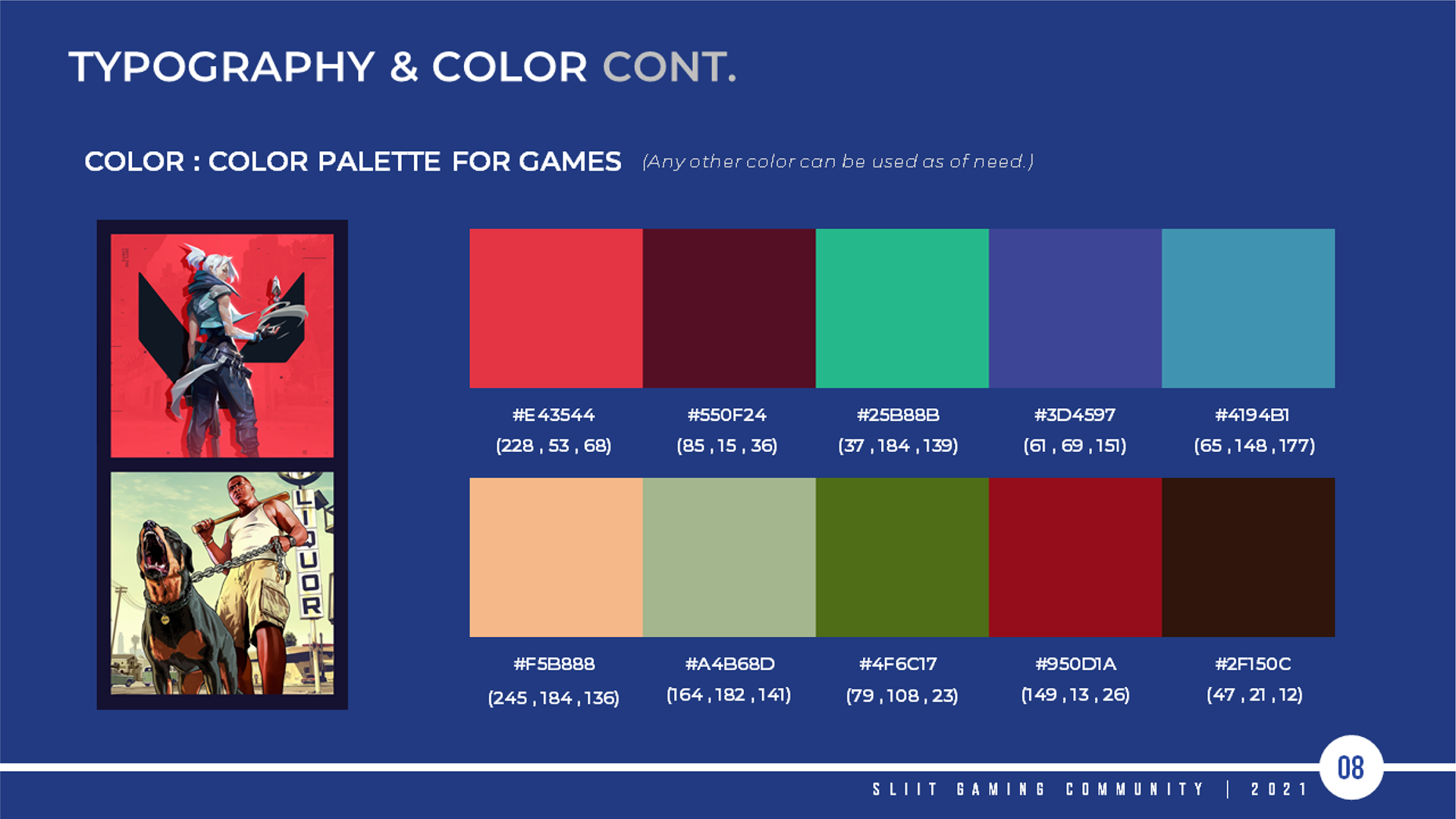 TYPOGRAPHY & COLOR CONT.

COLOR : COLOR PALETTE FOR GAMES (Any other color can be used as of need.)

LIQUOR

#E43544
(228 , 53 , 68)

#550F24
(85 , 15 , 36)

#25B88B
(37 , 184 , 139)

#3D4597
(61 , 69 , 151)

#4194B1
(65 , 148 , 177)

#F5B888
(245 , 184 , 136)

#A4B68D
(164 , 182 , 141)

#4F6C17
(79 , 108 , 23)

#950D1A
(149 , 13 , 26)

#2F150C
(47 , 21 , 12)

08

SLIIT GAMING COMMUNITY | 2021